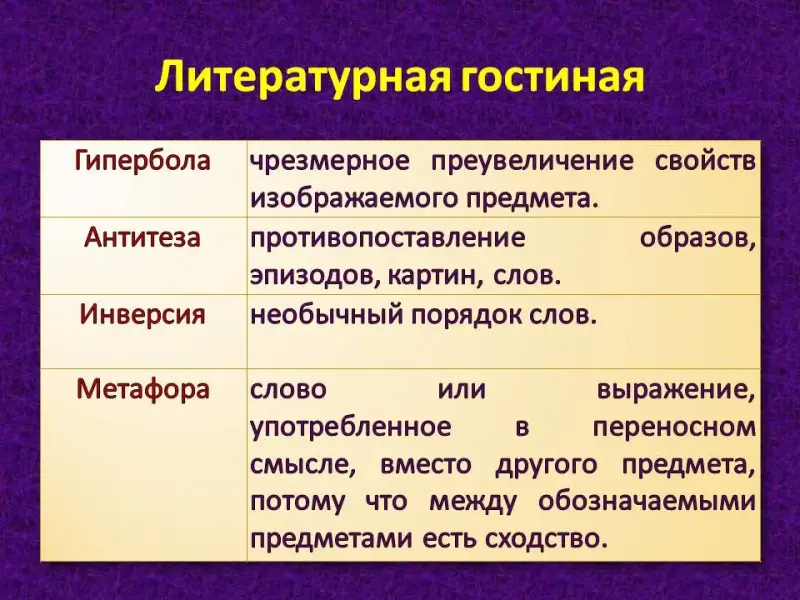 Литературная гостиная

| Гипербола | чрезмерное преувеличение свойств изображаемого предмета. |
|---|---|
| Антитеза | противопоставление образов, эпизодов, картин, слов. |
| Инверсия | необычный порядок слов. |
| Метафора | слово или выражение, употребленное в переносном смысле, вместо другого предмета, потому что между обозначаемыми предметами есть сходство. |